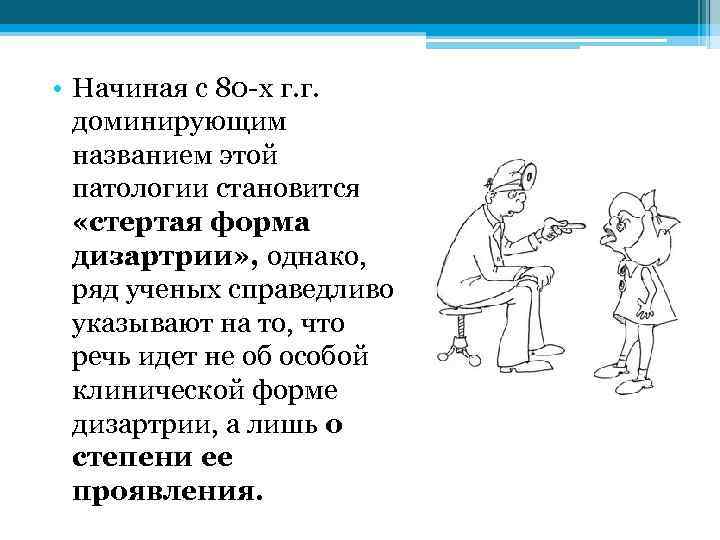 • Начиная с 80-х г.г. доминирующим названием этой патологии становится «стертая форма дизартрии», однако, ряд ученых справедливо указывают на то, что речь идет не об особой клинической форме дизартрии, а лишь о степени ее проявления.